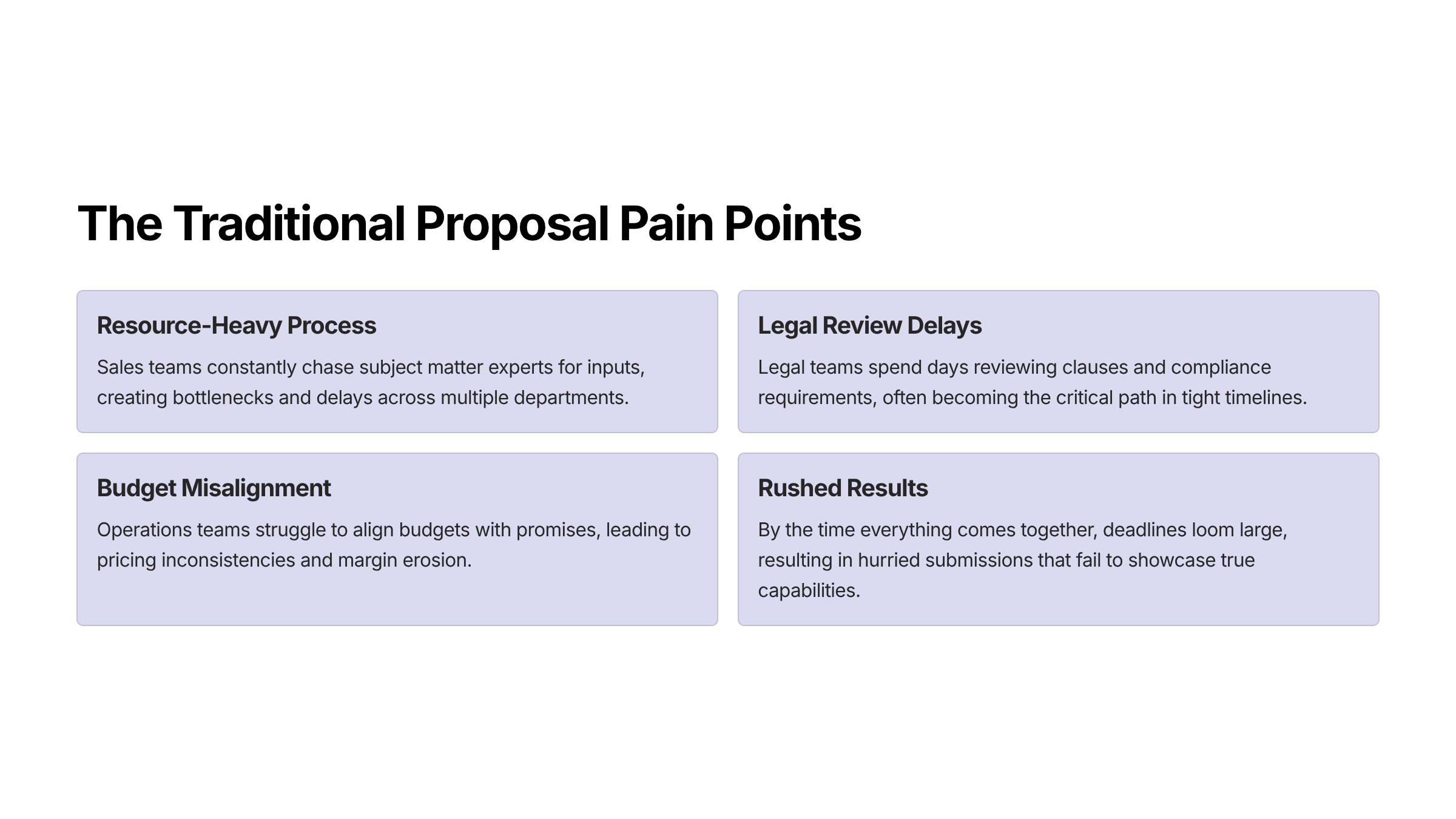 The Traditional Proposal Pain Points

Resource-Heavy Process

Sales teams constantly chase subject matter experts for inputs, creating bottlenecks and delays across multiple departments.

Legal Review Delays

Legal teams spend days reviewing clauses and compliance requirements, often becoming the critical path in tight timelines.

Budget Misalignment

Operations teams struggle to align budgets with promises, leading to pricing inconsistencies and margin erosion.

Rushed Results

By the time everything comes together, deadlines loom large, resulting in hurried submissions that fail to showcase true capabilities.